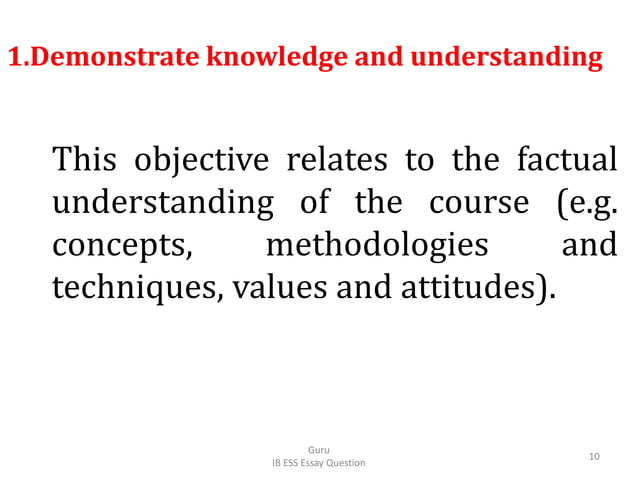 1.Demonstrate knowledge and understanding

This objective relates to the factual understanding of the course (e.g. concepts, methodologies and techniques, values and attitudes).

Guru
IB ESS Essay Question

10